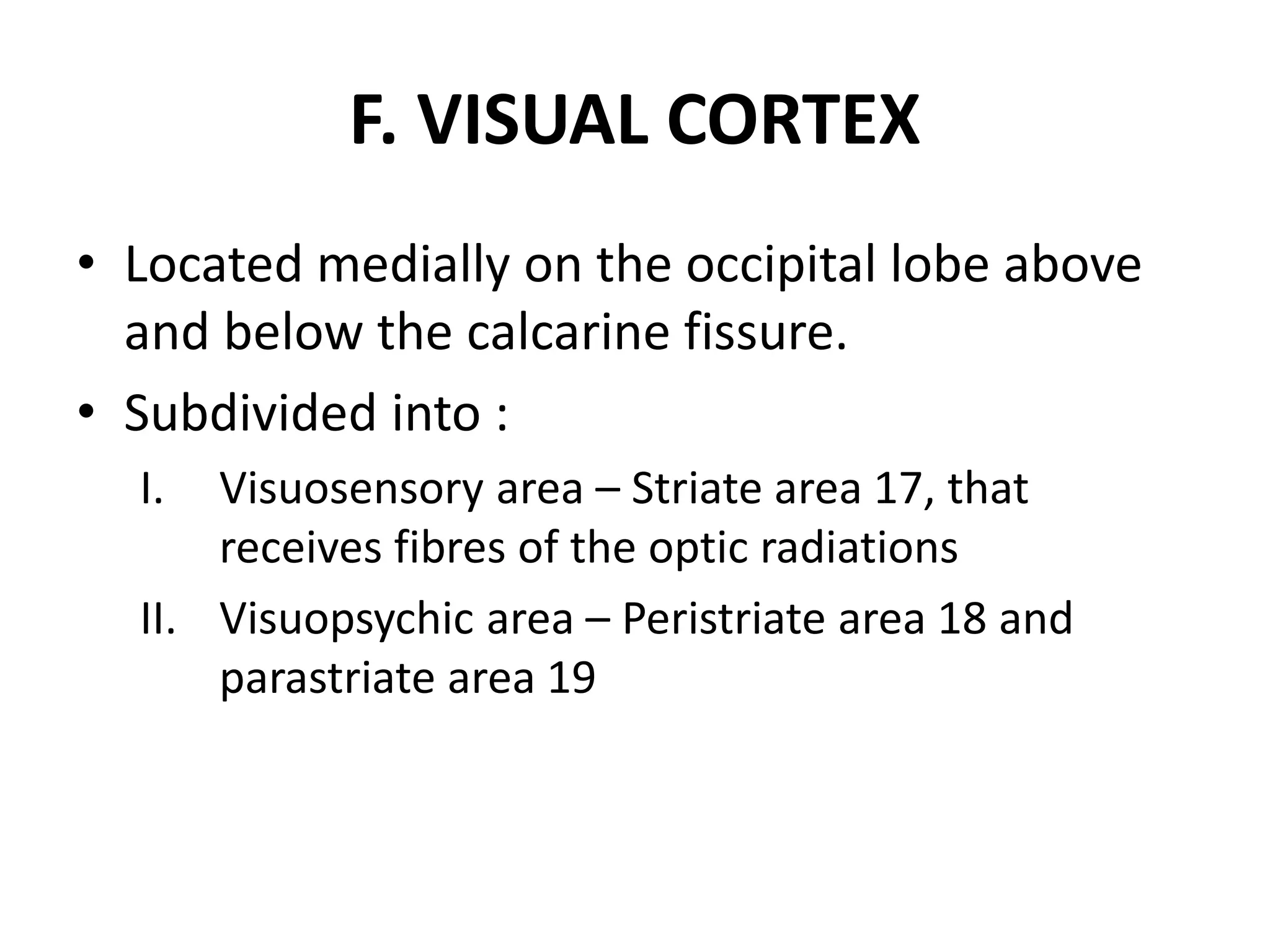 F. VISUAL CORTEX

• Located medially on the occipital lobe above and below the calcarine fissure.

• Subdivided into :

I. Visuosensory area – Striate area 17, that receives fibres of the optic radiations

II. Visuopsychic area – Peristriate area 18 and parastriate area 19